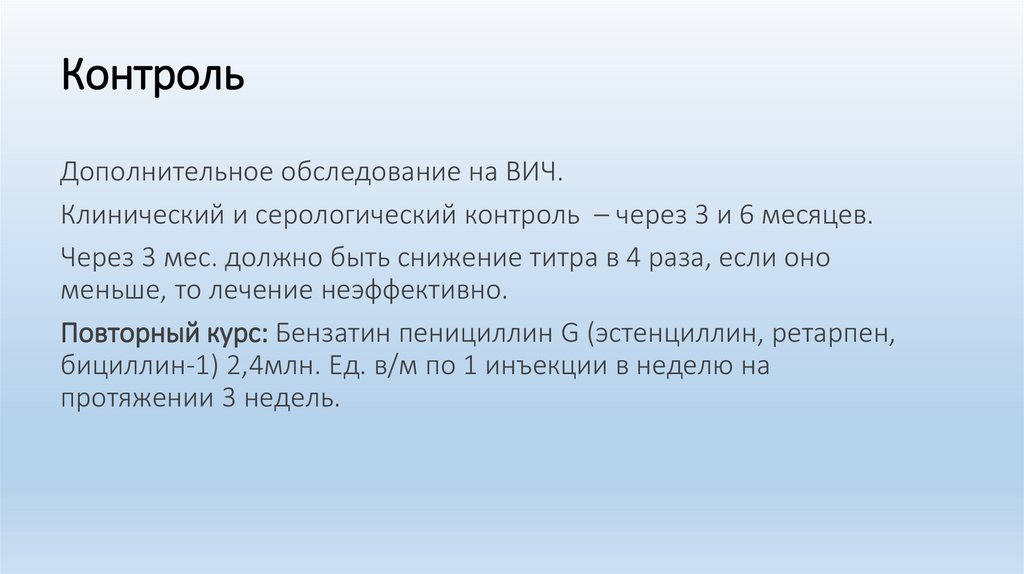 Контроль

Дополнительное обследование на ВИЧ.

Клинический и серологический контроль – через 3 и 6 месяцев.

Через 3 мес. должно быть снижение титра в 4 раза, если оно меньше, то лечение неэффективно.

Повторный курс: Бензатин пенициллин G (эстенциллин, ретарпен, бициллин-1) 2,4млн. Ед. в/м по 1 инъекции в неделю на протяжении 3 недель.